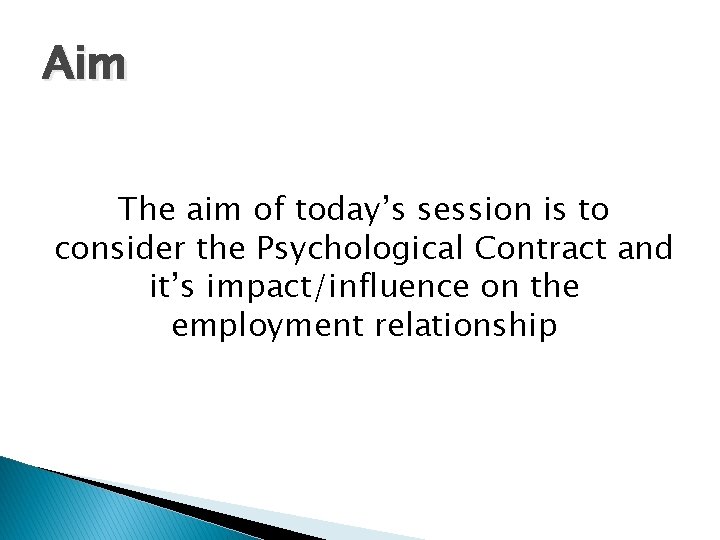 Aim

The aim of today’s session is to consider the Psychological Contract and it’s impact/influence on the employment relationship